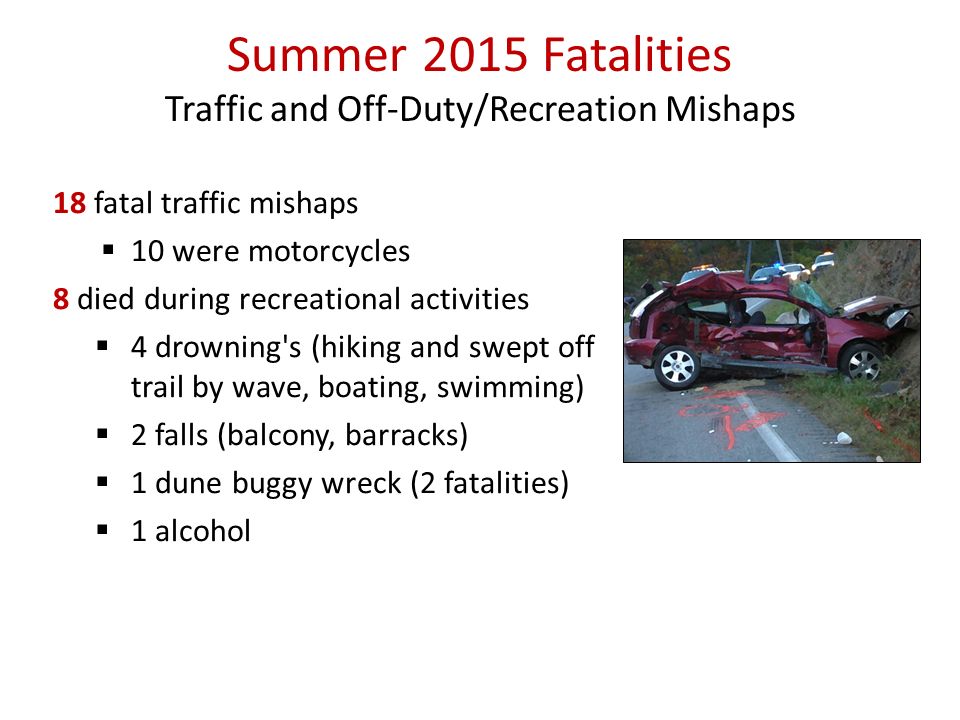 Summer 2015 Fatalities
Traffic and Off-Duty/Recreation Mishaps

18 fatal traffic mishaps
▪ 10 were motorcycles
8 died during recreational activities
▪ 4 drowning's (hiking and swept off trail by wave, boating, swimming)
▪ 2 falls (balcony, barracks)
▪ 1 dune buggy wreck (2 fatalities)
▪ 1 alcohol